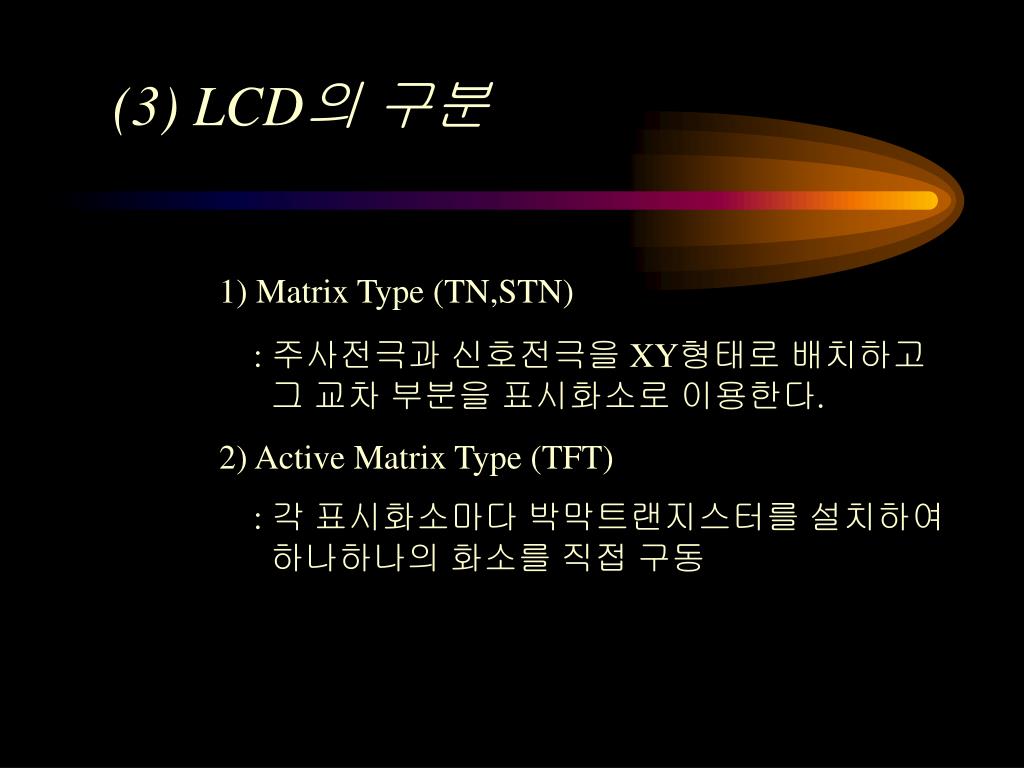 (3) LCD의 구분

1) Matrix Type (TN,STN)

: 주사전극과 신호전극을 XY형태로 배치하고 그 교차 부분을 표시화소로 이용한다.

2) Active Matrix Type (TFT)

: 각 표시화소마다 박막트랜지스터를 설치하여 하나하나의 화소를 직접 구동